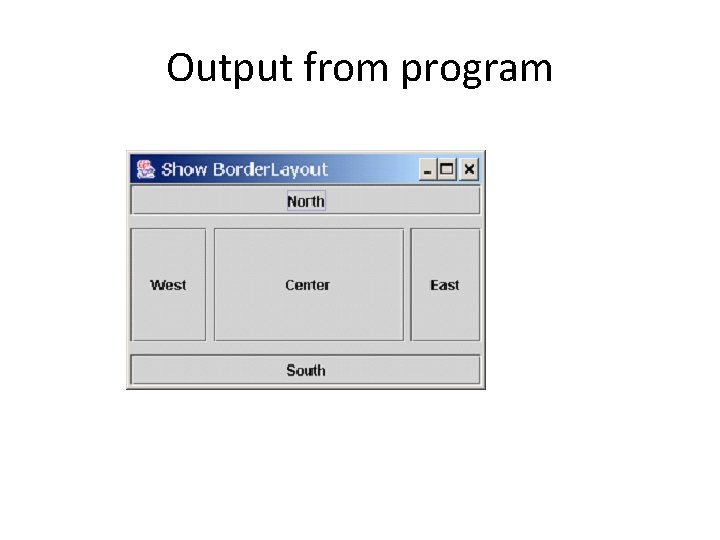 Output from program

Show BorderLayout

North

West

Center

East

South